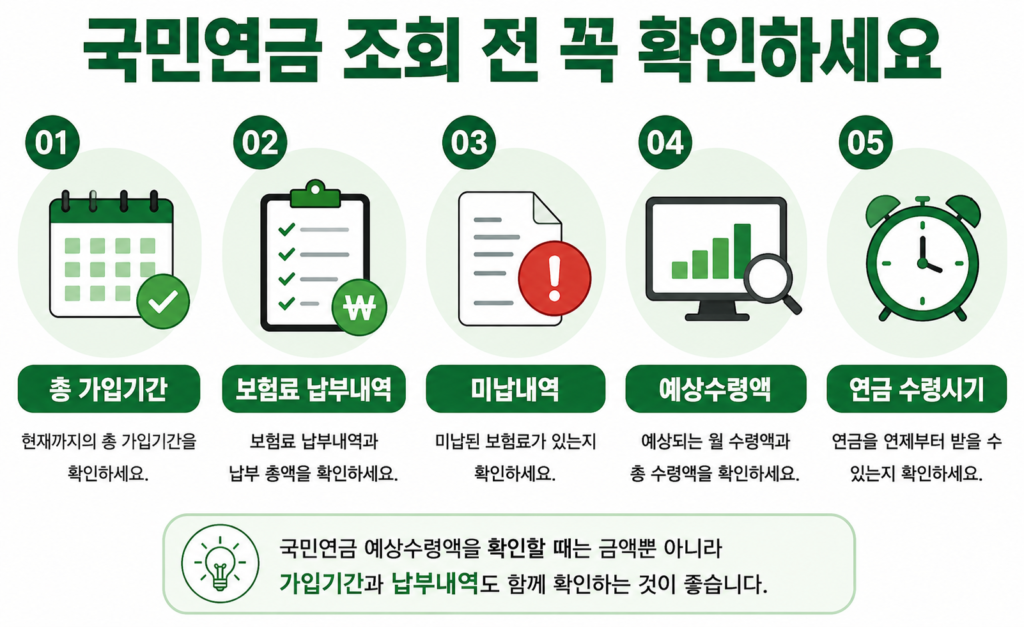 국민연금 조회 전 꼭 확인하세요

01
총 가입기간
현재까지의 총 가입기간을 확인하세요.

02
₩
보험료 납부내역
보험료 납부내역과 납부 총액을 확인하세요.

03
!
미납내역
미납된 보험료가 있는지 확인하세요.

04
예상수령액
예상되는 월 수령액과 총 수령액을 확인하세요.

05
연금 수령시기
연금을 연제부터 받을 수 있는지 확인하세요.

국민연금 예상수령액을 확인할 때는 금액뿐 아니라 가입기간과 납부내역도 함께 확인하는 것이 좋습니다.